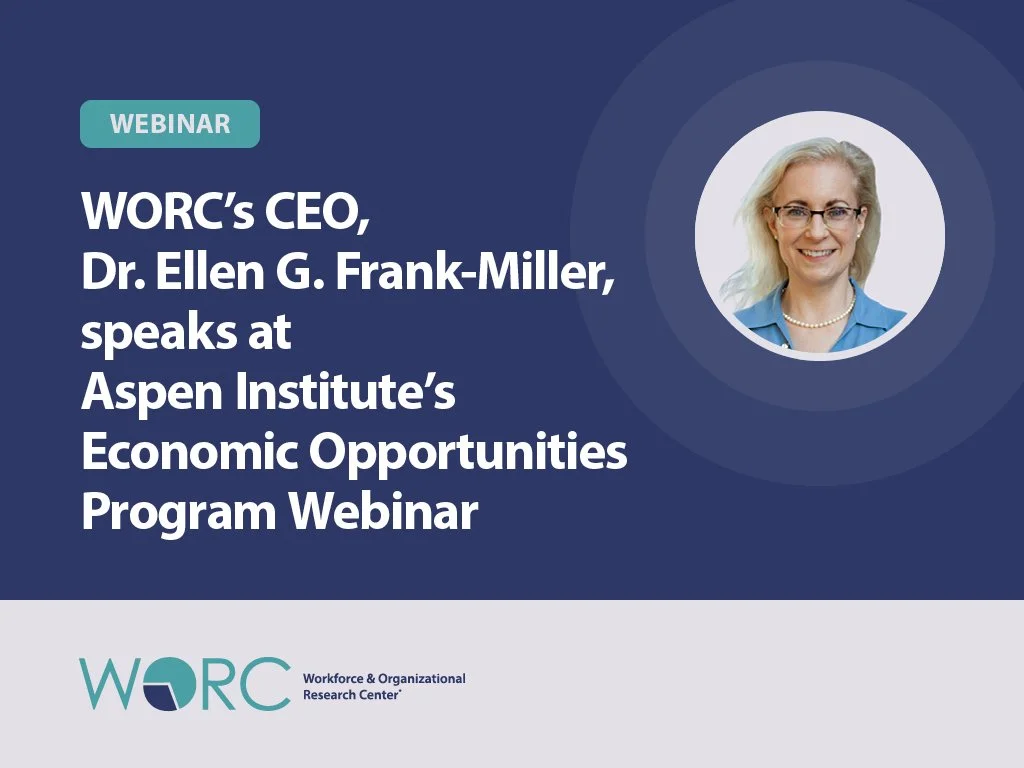 WEBINAR

WORC's CEO, Dr. Ellen G. Frank-Miller, speaks at Aspen Institute's Economic Opportunities Program Webinar

WORC

Workforce & Organizational Research Center®